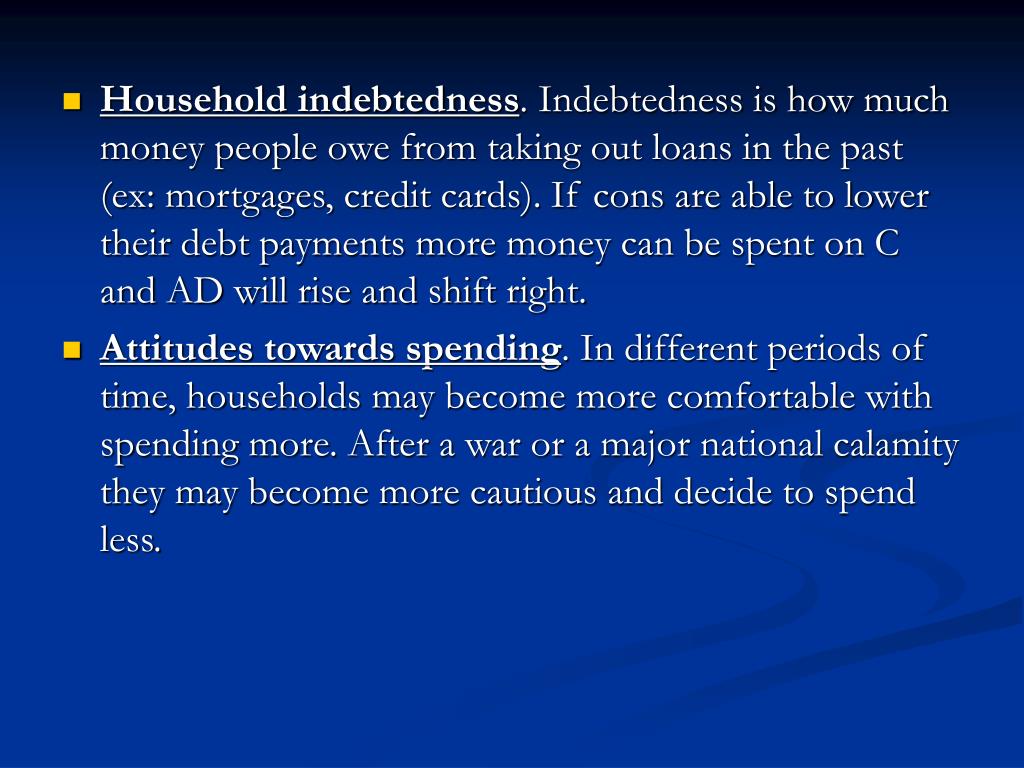 Household indebtedness. Indebtedness is how much money people owe from taking out loans in the past (ex: mortgages, credit cards). If cons are able to lower their debt payments more money can be spent on C and AD will rise and shift right.

Attitudes towards spending. In different periods of time, households may become more comfortable with spending more. After a war or a major national calamity they may become more cautious and decide to spend less.